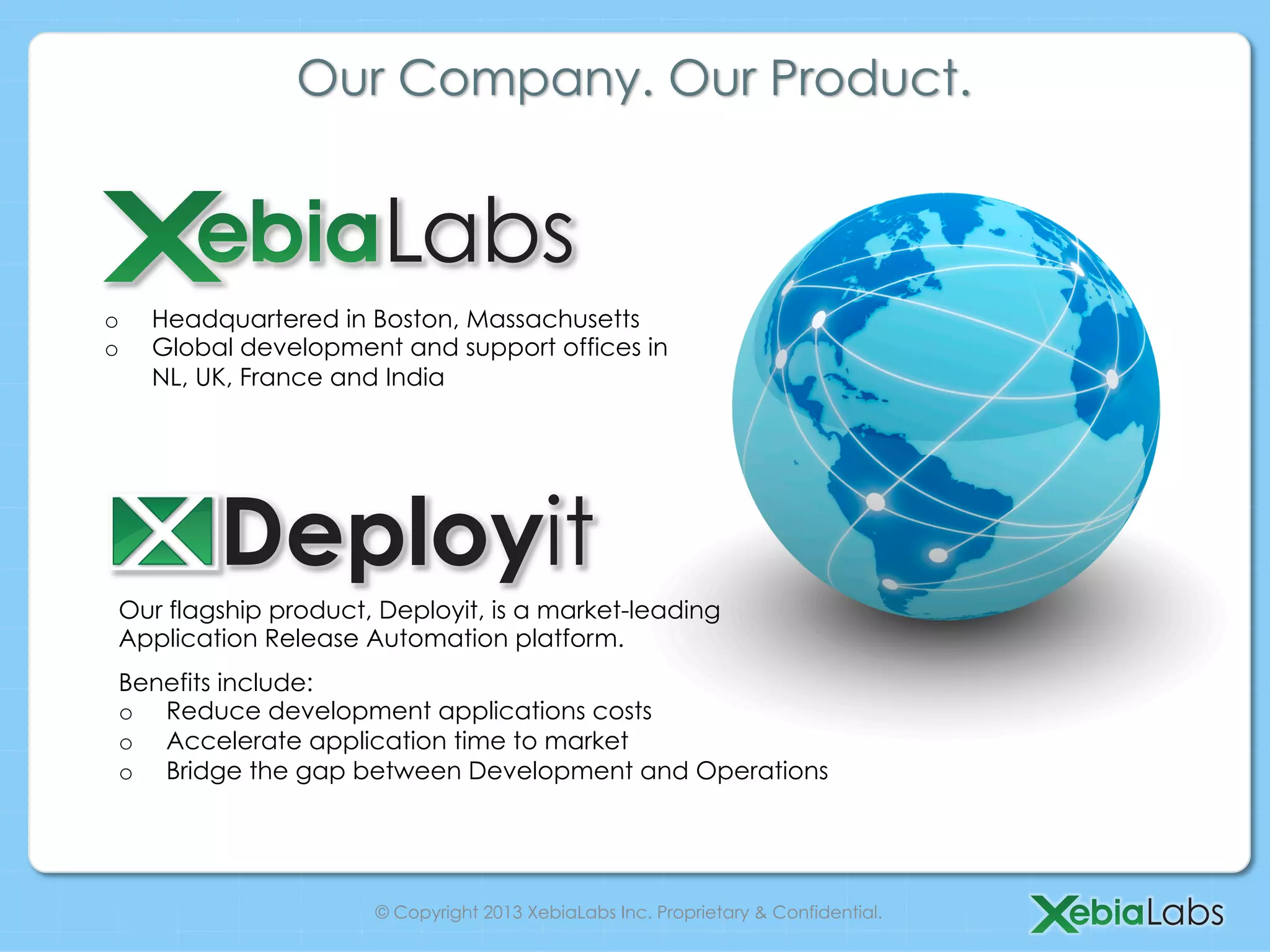 Our Company. Our Product.

XebiaLabs

o Headquartered in Boston, Massachusetts
o Global development and support offices in NL, UK, France and India

Deployit

Our flagship product, Deployit, is a market-leading Application Release Automation platform.

Benefits include:
o Reduce development applications costs
o Accelerate application time to market
o Bridge the gap between Development and Operations

© Copyright 2013 XebiaLabs Inc. Proprietary & Confidential.

XebiaLabs